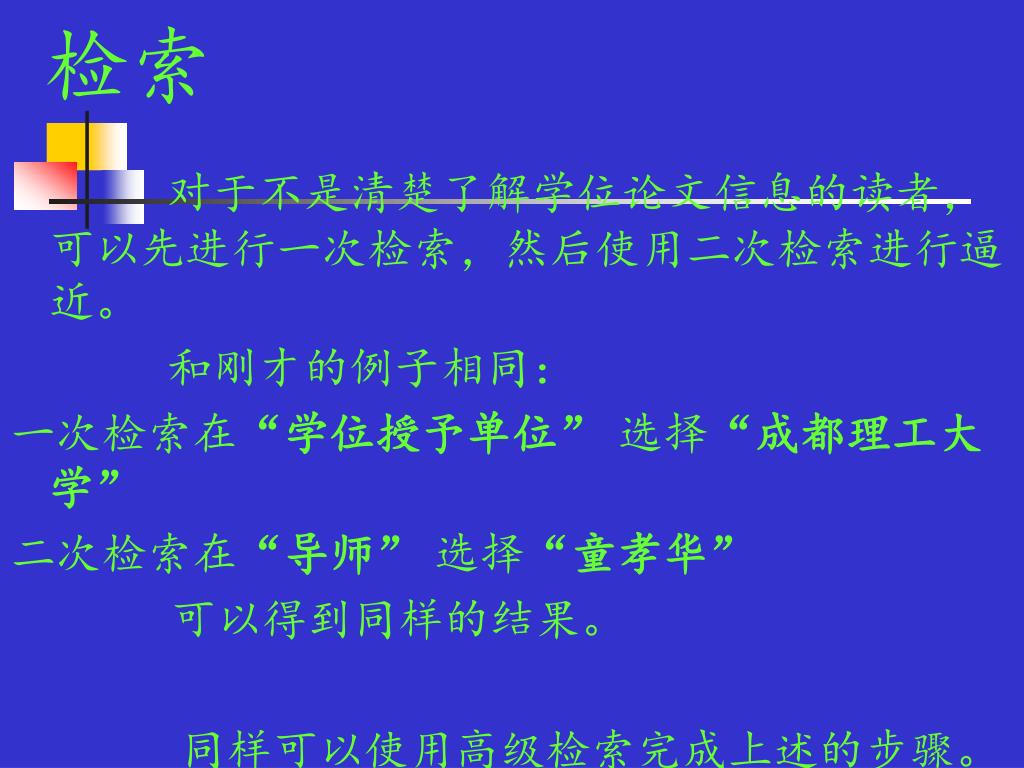 检索

对于不是清楚了解学位论文信息的读者，可以先进行一次检索，然后使用二次检索进行逼近。

和刚才的例子相同：

一次检索在“学位授予单位” 选择“成都理工大学”

二次检索在“导师” 选择“童孝华”

可以得到同样的结果。

同样可以使用高级检索完成上述的步骤。